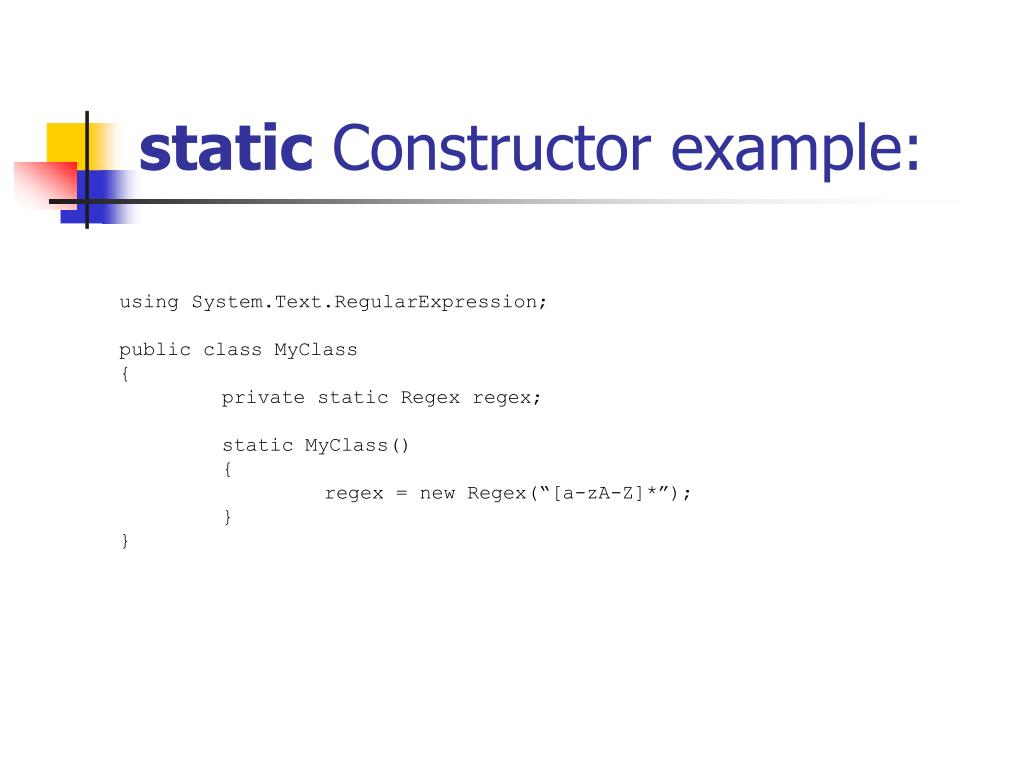 static Constructor example:

using System.Text.RegularExpression;

public class MyClass
{
	private static Regex regex;

	static MyClass()
	{
		regex = new Regex(“[a-zA-Z]*”);
	}
}